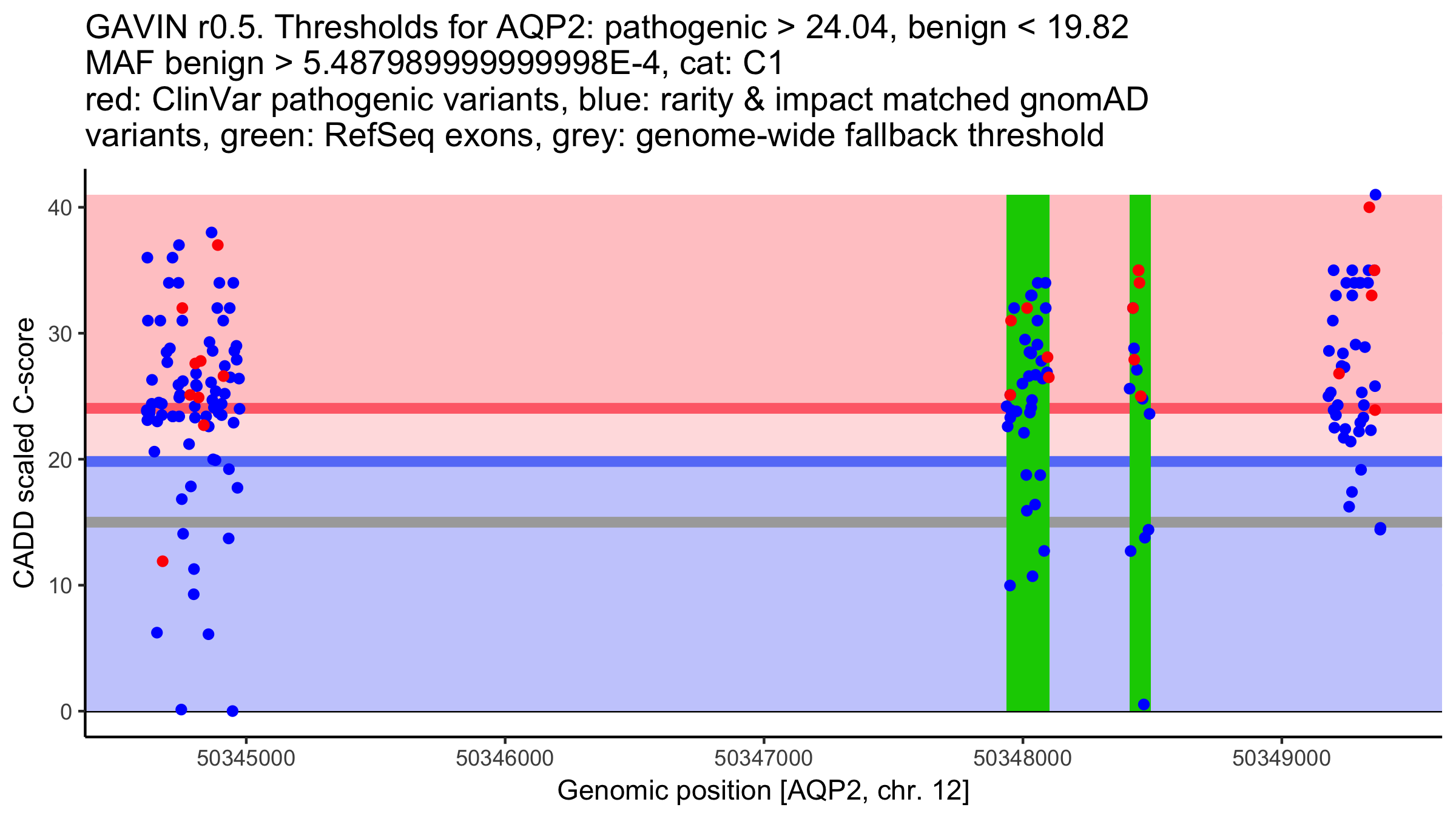 GAVIN r0.5. Thresholds for AQP2: pathogenic > 24.04, benign < 19.82
MAF benign > 5.487989999999998E-4, cat: C1
red: ClinVar pathogenic variants, blue: rarity & impact matched gnomAD variants, green: RefSeq exons, grey: genome-wide fallback threshold

CADD scaled C-score

40
30
20
10
0

50345000
50346000
50347000
50348000
50349000

Genomic position [AQP2, chr. 12]